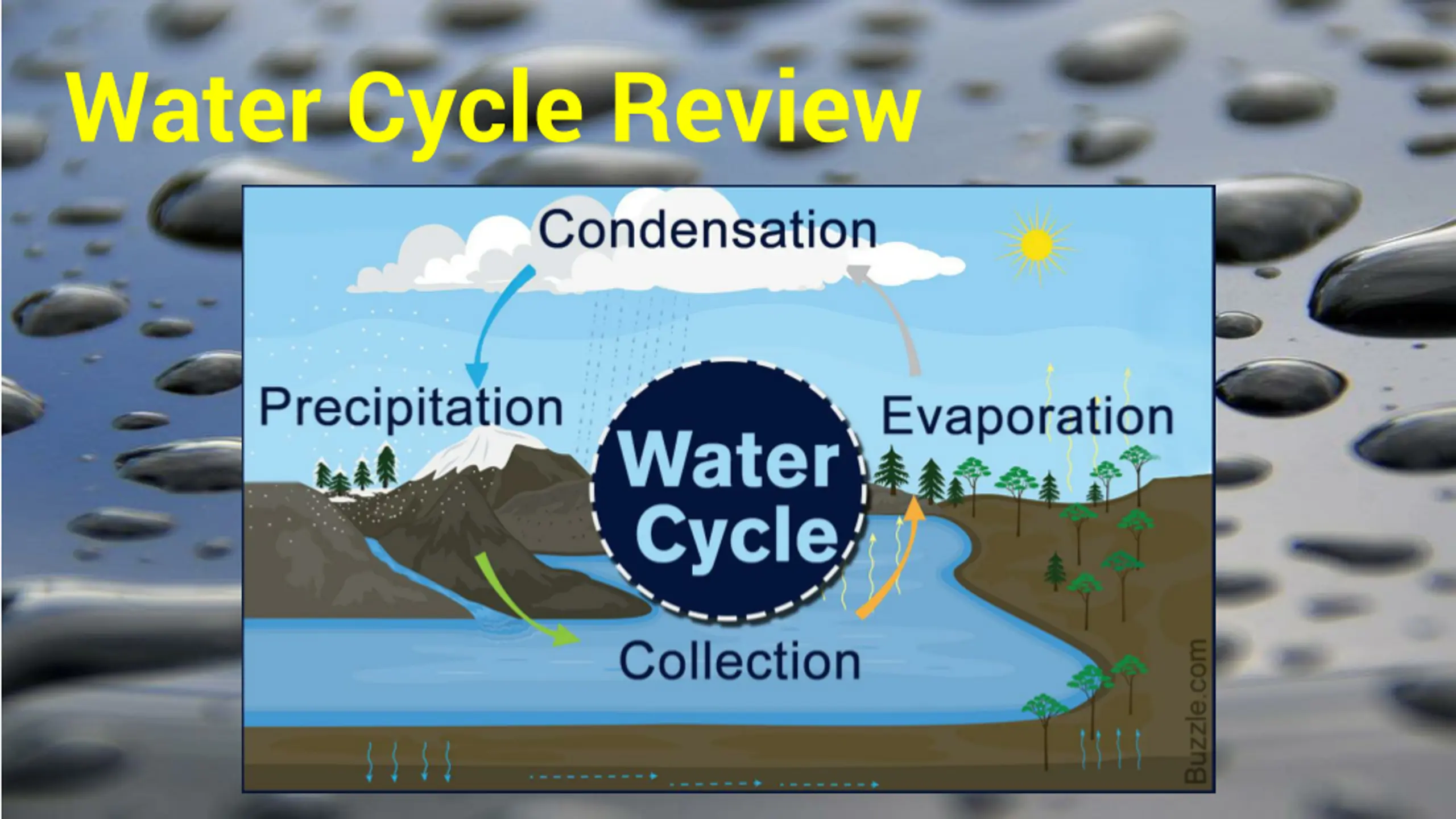 Water Cycle Review

Condensation

Precipitation

Water Cycle

Evaporation

Collection

Buzzle.com